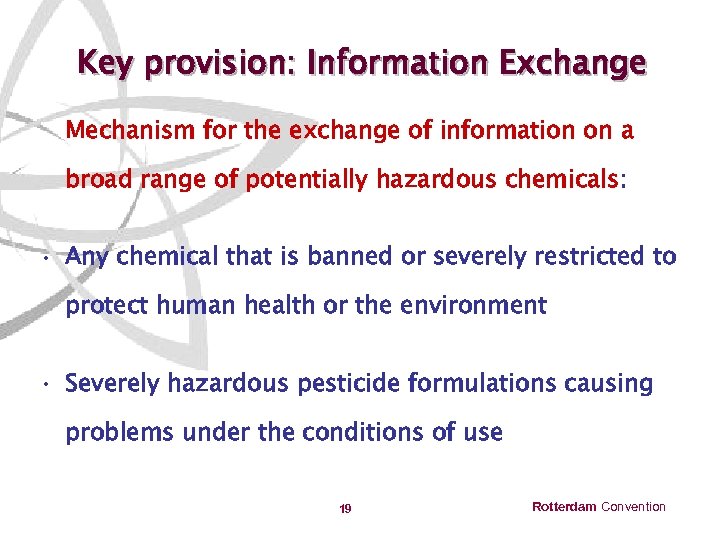 Key provision: Information Exchange

Mechanism for the exchange of information on a broad range of potentially hazardous chemicals:

• Any chemical that is banned or severely restricted to protect human health or the environment

• Severely hazardous pesticide formulations causing problems under the conditions of use

19

Rotterdam Convention